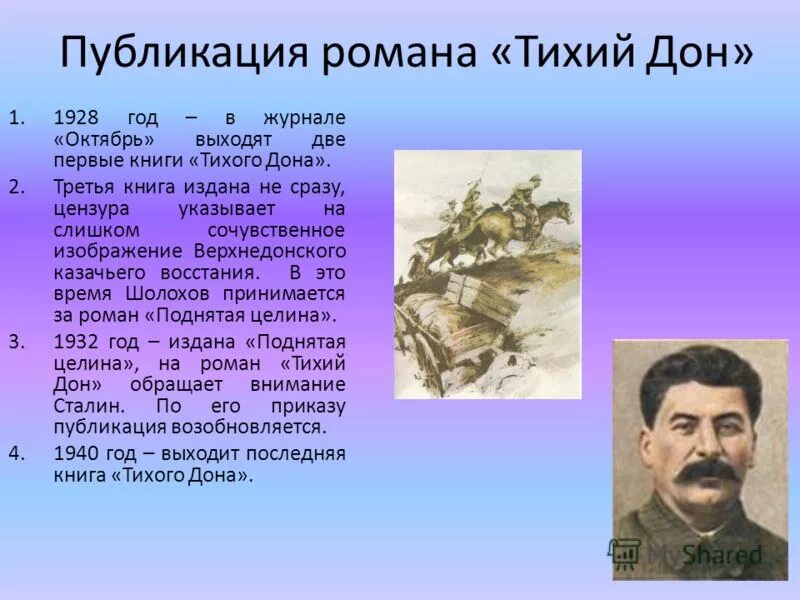 Публикация романа «Тихий Дон»

1. 1928 год – в журнале «Октябрь» выходят две первые книги «Тихого Дона».

2. Третья книга издана не сразу, цензура указывает на слишком сочувственное изображение Верхнедонского казачьего восстания. В это время Шолохов принимается за роман «Поднятая целина».

3. 1932 год – издана «Поднятая целина», на роман «Тихий Дон» обращает внимание Сталин. По его приказу публикация возобновляется.

4. 1940 год – выходит последняя книга «Тихого Дона».

MyShared